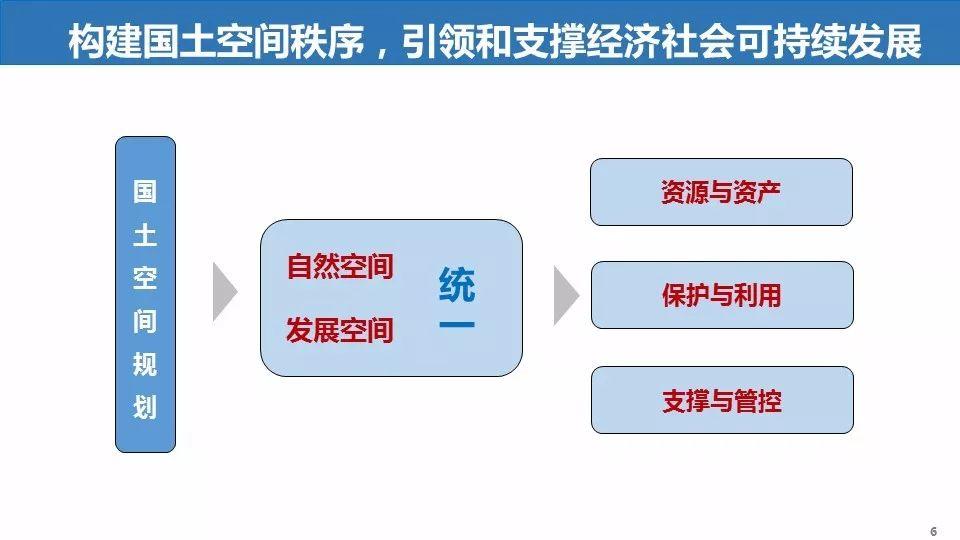 构建国土空间秩序，引领和支撑经济社会可持续发展

国土空间规划

自然空间
发展空间

统一

资源与资产

保护与利用

支撑与管控

6